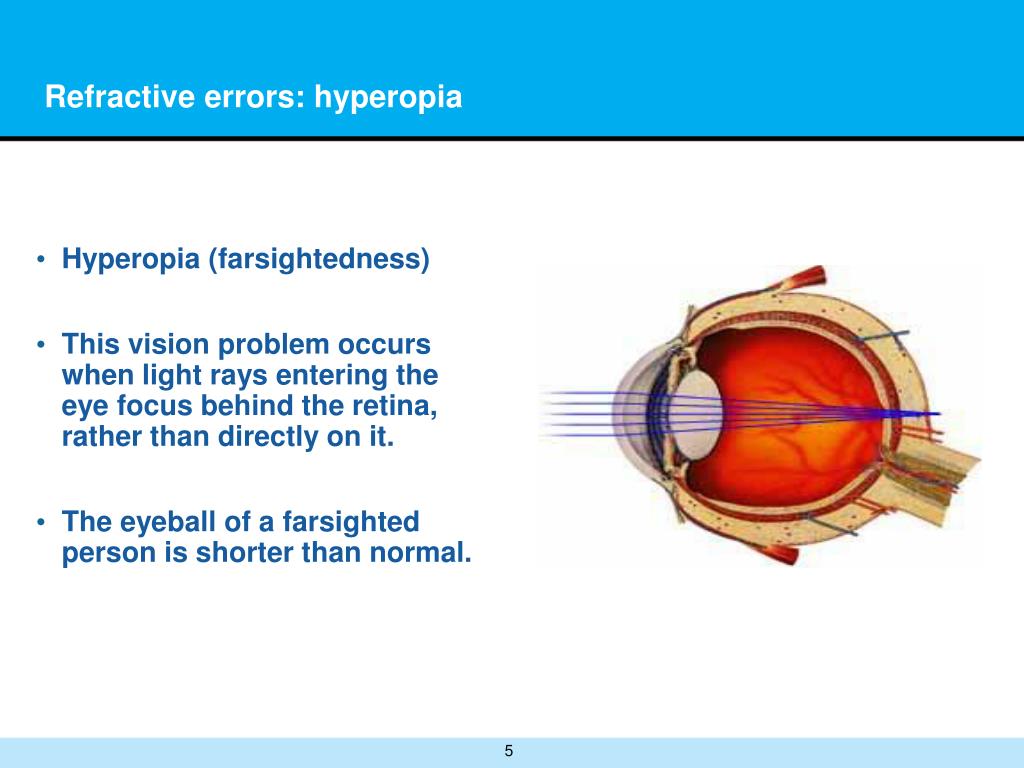 Refractive errors: hyperopia

• Hyperopia (farsightedness)

• This vision problem occurs when light rays entering the eye focus behind the retina, rather than directly on it.

• The eyeball of a farsighted person is shorter than normal.

5